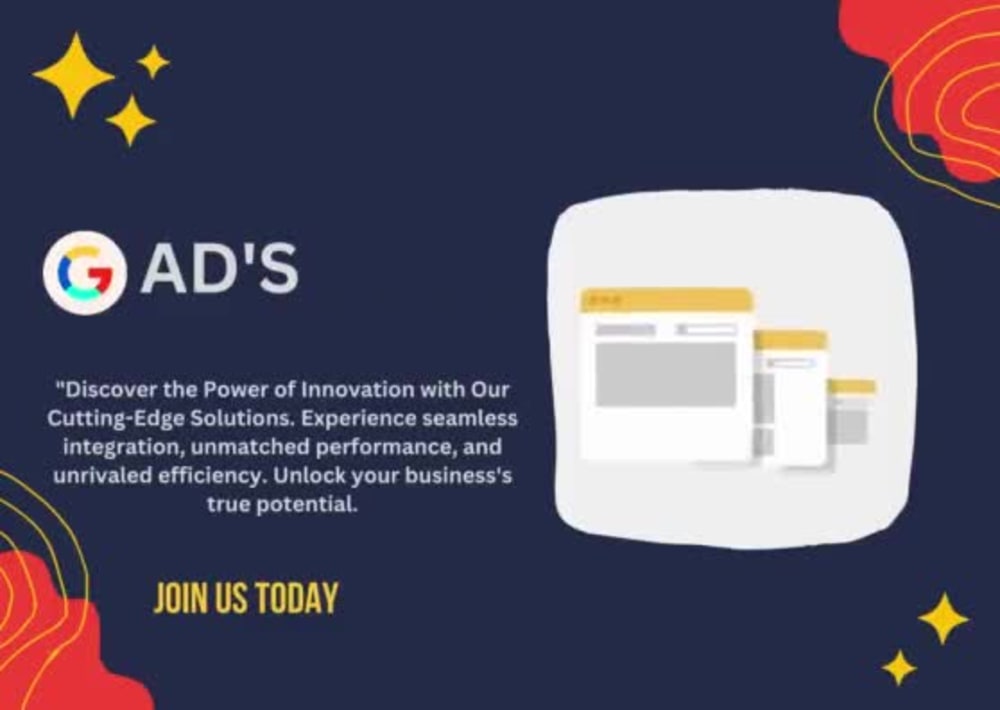 AD'S

"Discover the Power of Innovation with Our Cutting-Edge Solutions. Experience seamless integration, unmatched performance, and unrivaled efficiency. Unlock your business's true potential.

JOIN US TODAY